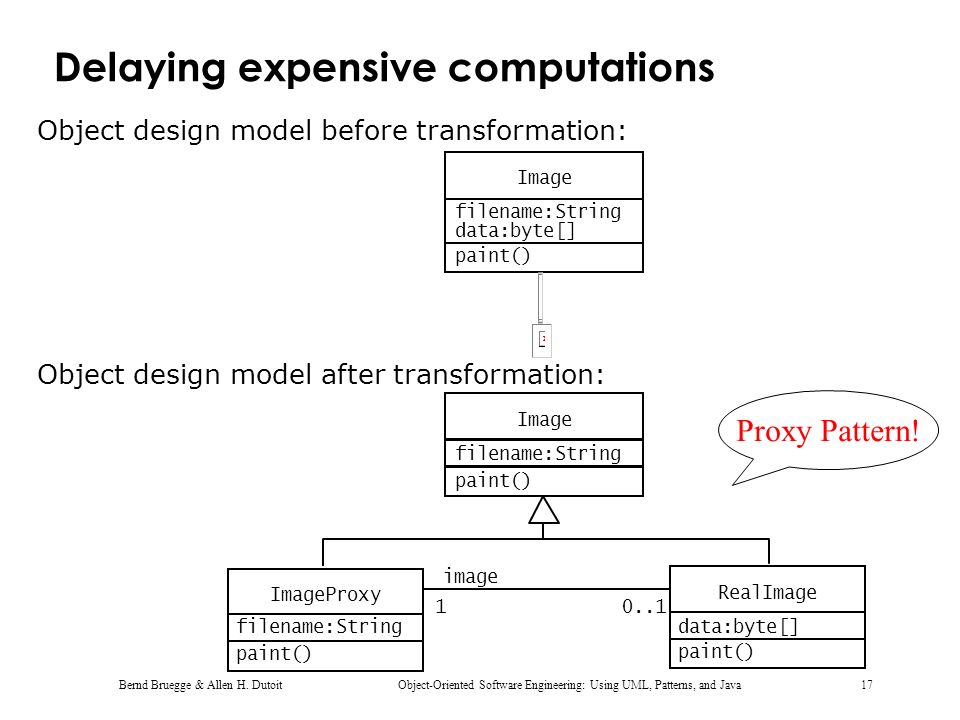 Delaying expensive computations

Object design model before transformation:

Image
filename:String
data:byte[]
paint()

Object design model after transformation:

Image
filename:String
paint()

Proxy Pattern!

ImageProxy
filename:String
paint()

image
1
0..1

RealImage
data:byte[]
paint()

Bernd Bruegge & Allen H. Dutoit
Object-Oriented Software Engineering: Using UML, Patterns, and Java
17